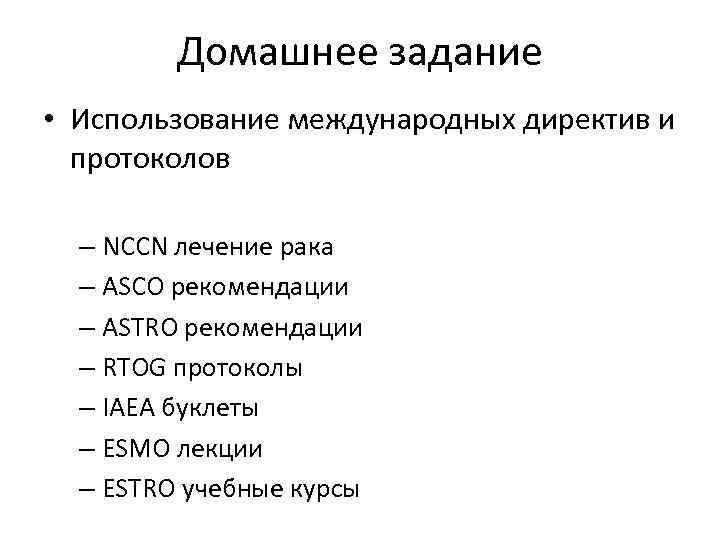 Домашнее задание

• Использование международных директив и протоколов

– NCCN лечение рака
– ASCO рекомендации
– ASTRO рекомендации
– RTOG протоколы
– IAEA буклеты
– ESMO лекции
– ESTRO учебные курсы